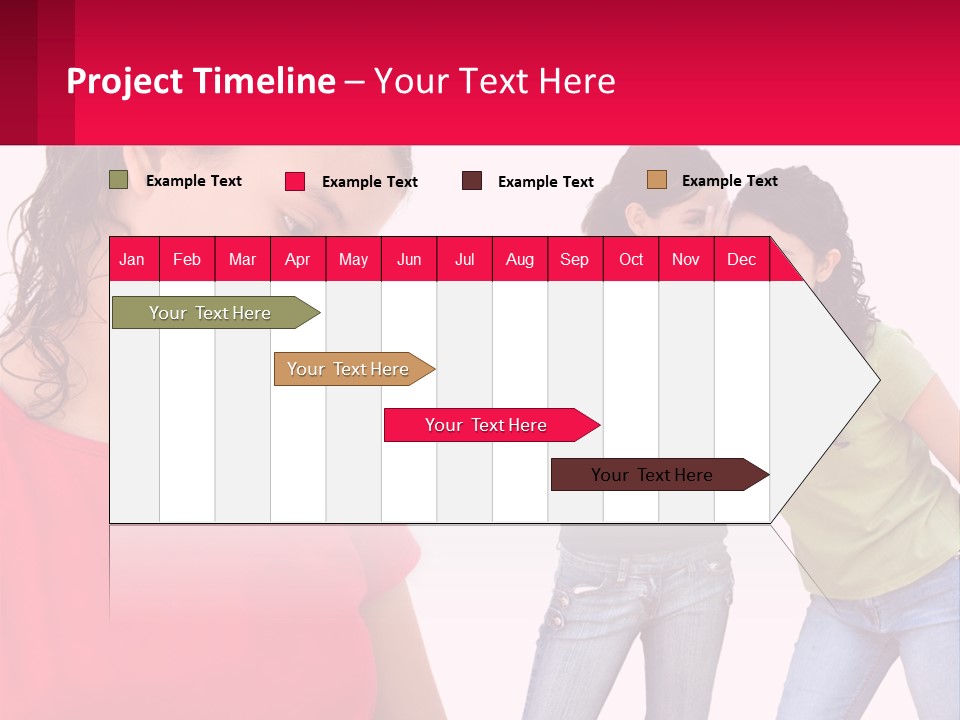 Project Timeline – Your Text Here

Example Text
Example Text
Example Text
Example Text

| Jan | Feb | Mar | Apr | May | Jun | Jul | Aug | Sep | Oct | Nov | Dec |
|---|---|---|---|---|---|---|---|---|---|---|---|

Your Text Here
Your Text Here
Your Text Here
Your Text Here